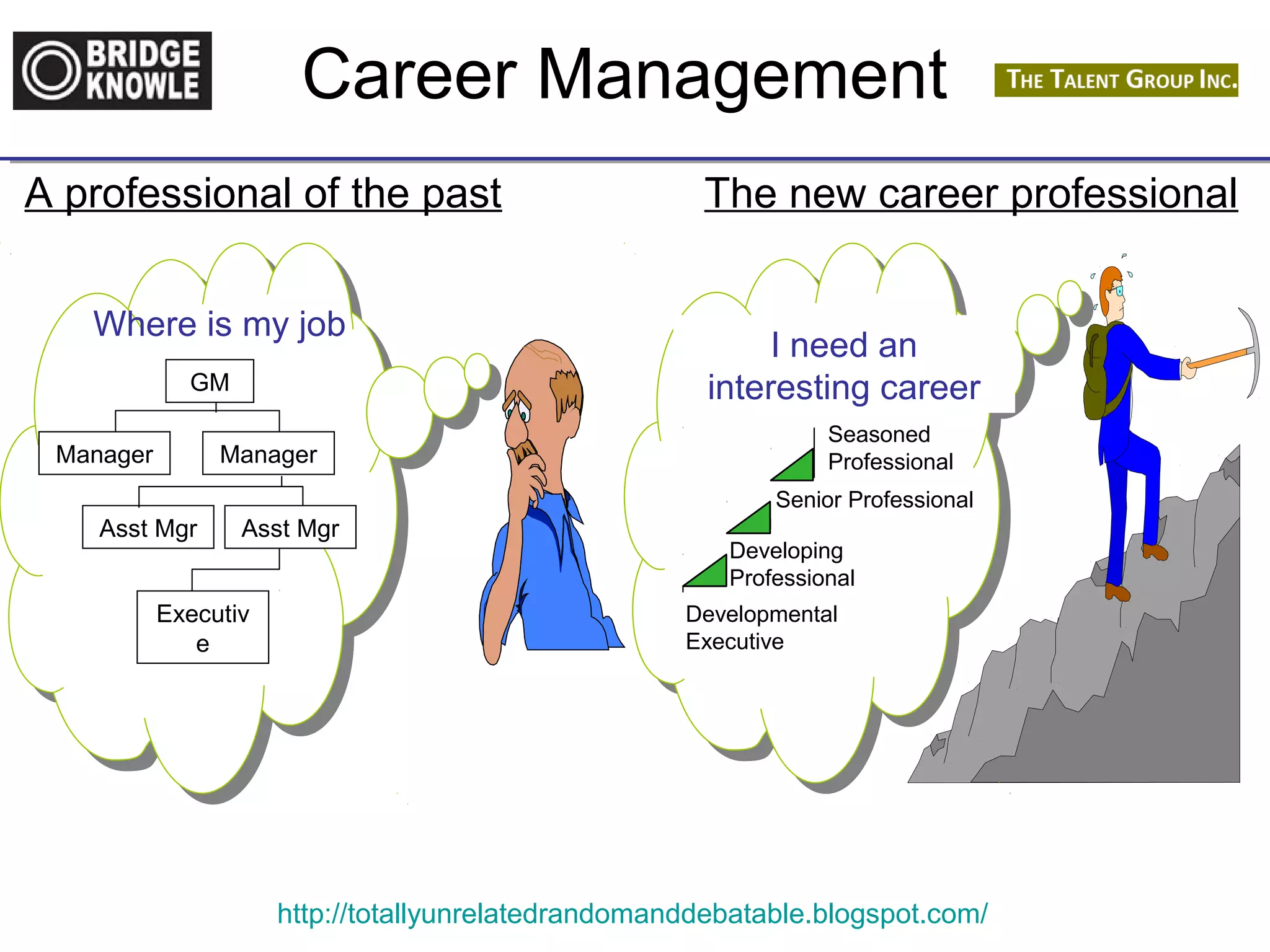 BRIDGE KNOWLE

Career Management

THE TALENT GROUP INC.

A professional of the past

The new career professional

Where is my job

GM

Manager

Manager

Asst Mgr

Asst Mgr

Executiv
e

I need an interesting career

Seasoned Professional

Senior Professional

Developing Professional

Developmental Executive

http://totallyunrelatedrandomanddebatable.blogspot.com/